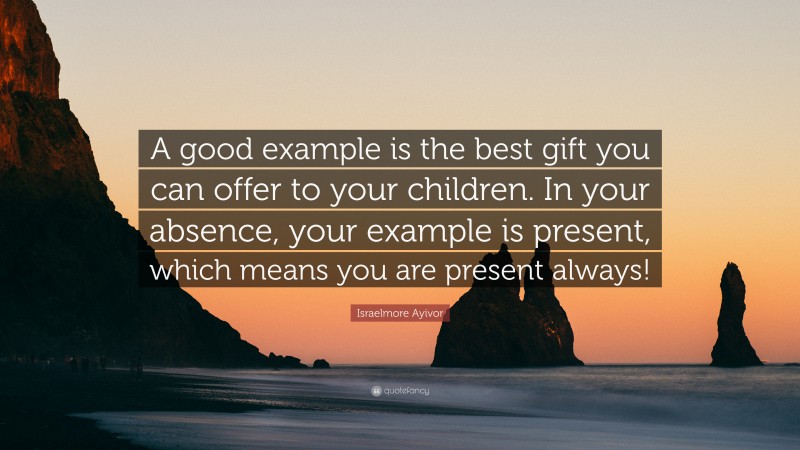 A good example is the best gift you can offer to your children. In your absence, your example is present, which means you are present always!

Israelmore Ayivor

quotefancy